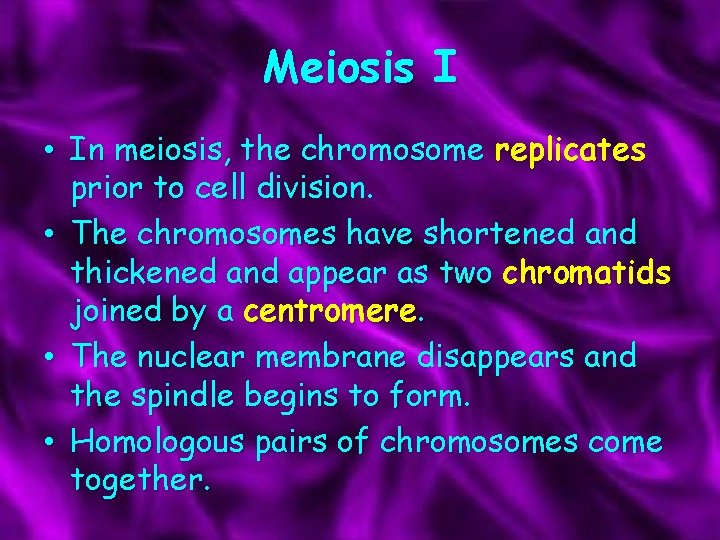 Meiosis I

• In meiosis, the chromosome replicates prior to cell division.

• The chromosomes have shortened and thickened and appear as two chromatids joined by a centromere.

• The nuclear membrane disappears and the spindle begins to form.

• Homologous pairs of chromosomes come together.